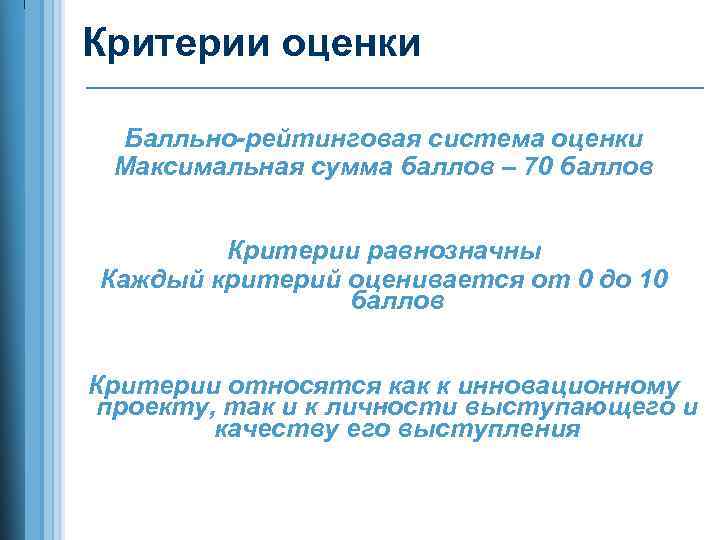 Критерии оценки

Балльно-рейтинговая система оценки
Максимальная сумма баллов – 70 баллов

Критерии равнозначны
Каждый критерий оценивается от 0 до 10 баллов

Критерии относятся как к инновационному проекту, так и к личности выступающего и качеству его выступления